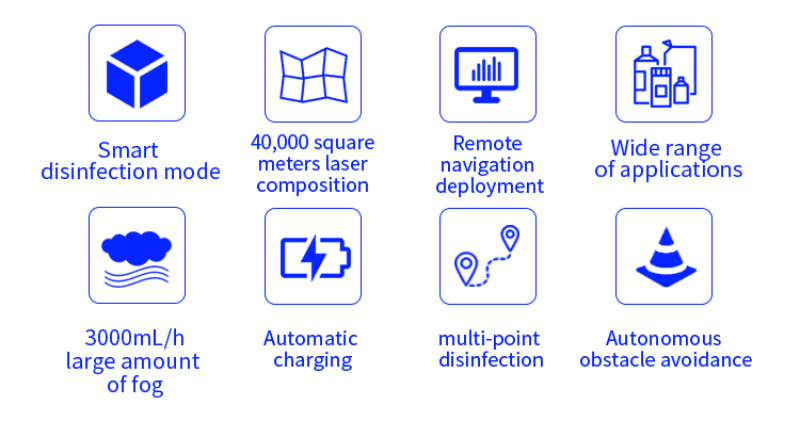 Smart disinfection mode

40,000 square meters laser composition

Remote navigation deployment

Wide range of applications

3000mL/h large amount of fog

Automatic charging

multi-point disinfection

Autonomous obstacle avoidance